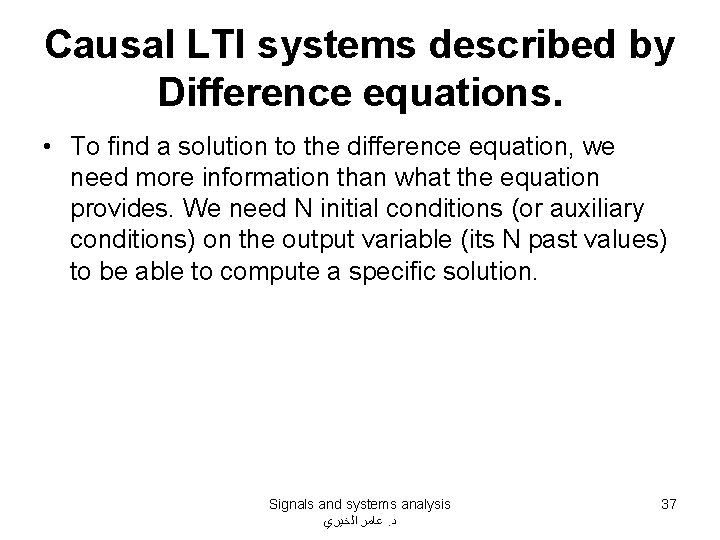 Causal LTI systems described by Difference equations.

• To find a solution to the difference equation, we need more information than what the equation provides. We need N initial conditions (or auxiliary conditions) on the output variable (its N past values) to be able to compute a specific solution.

Signals and systems analysis
د. عامر الخيري

37